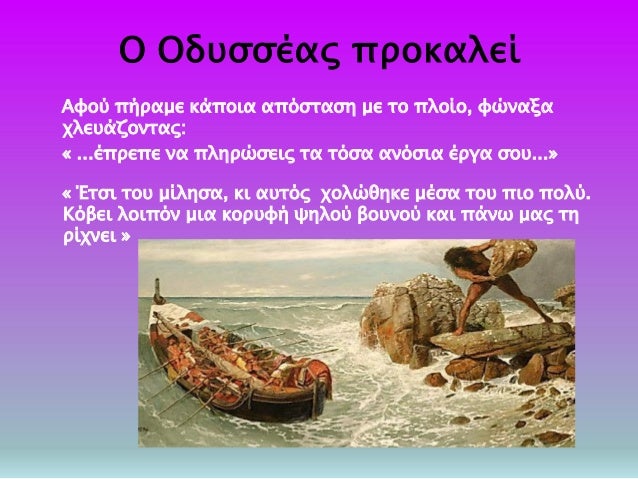 Ο Οδυσσέας προκαλεί

Αφού πήραμε κάποια απόσταση με το πλοίο, φώναξα χλευάζοντας:

« ...έπρεπε να πληρώσεις τα τόσα ανόσια έργα σου...»

« Έτσι του μίλησα, κι αυτός χολώθηκε μέσα του πιο πολύ. Κόβει λοιπόν μια κορυφή ψηλού βουνού και πάνω μας τη ρίχνει »